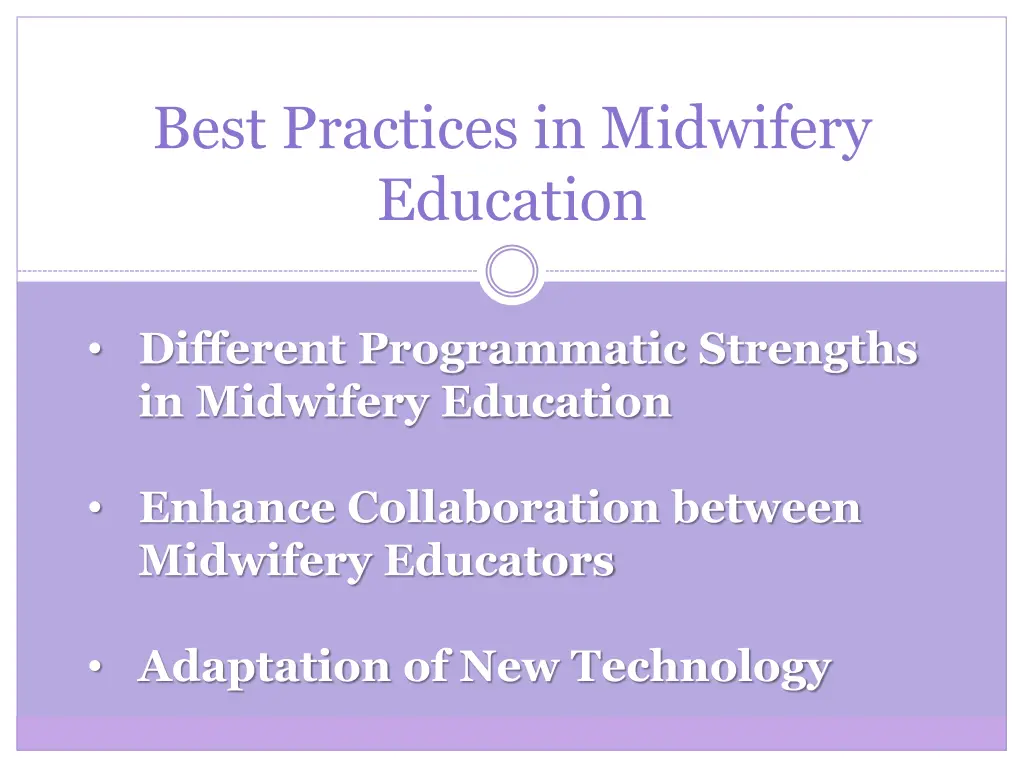 Best Practices in Midwifery Education

• Different Programmatic Strengths in Midwifery Education

• Enhance Collaboration between Midwifery Educators

• Adaptation of New Technology